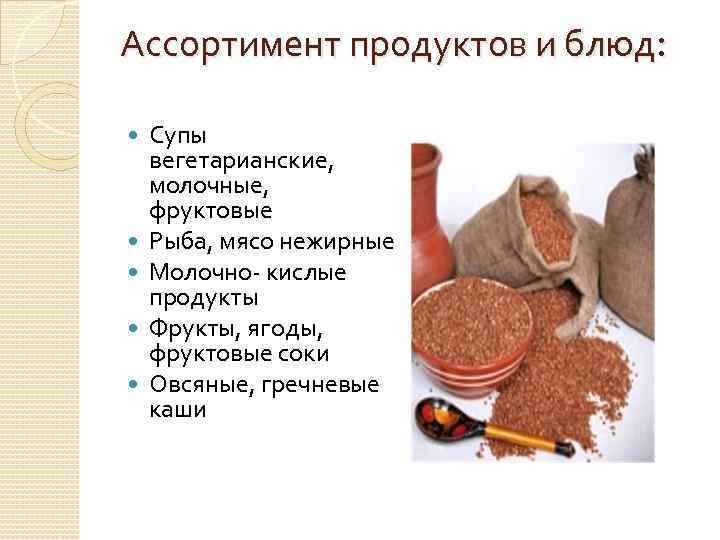 Ассортимент продуктов и блюд:

- Супы вегетарианские, молочные, фруктовые
- Рыба, мясо нежирные
- Молочно- кислые продукты
- Фрукты, ягоды, фруктовые соки
- Овсяные, гречневые каши